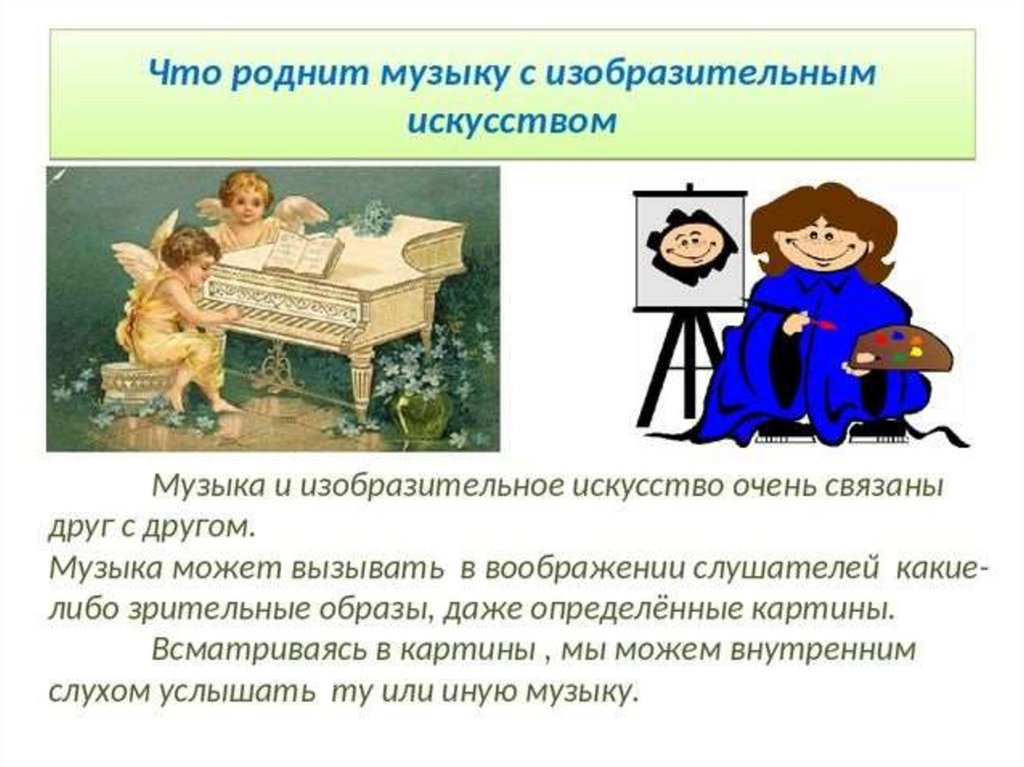 Что роднит музыку с изобразительным искусством

Музыка и изобразительное искусство очень связаны друг с другом.
Музыка может вызывать в воображении слушателей какие-либо зрительные образы, даже определённые картины.
Всматриваясь в картины , мы можем внутренним слухом услышать ту или иную музыку.